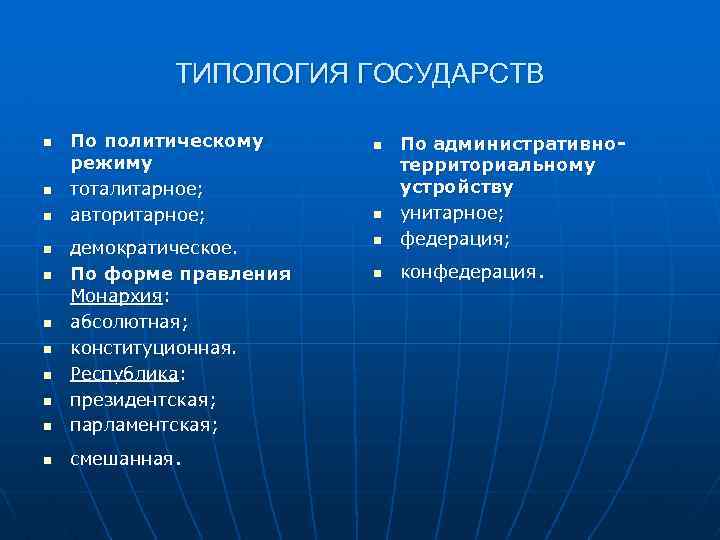 ТИПОЛОГИЯ ГОСУДАРСТВ

- По политическому режиму
- тоталитарное;
- авторитарное;
- демократическое.
- По форме правления Монархия:
- абсолютная;
- конституционная.
- Республика:
- президентская;
- парламентская;
- смешанная.

- По административно-территориальному устройству
- унитарное;
- федерация;
- конфедерация.